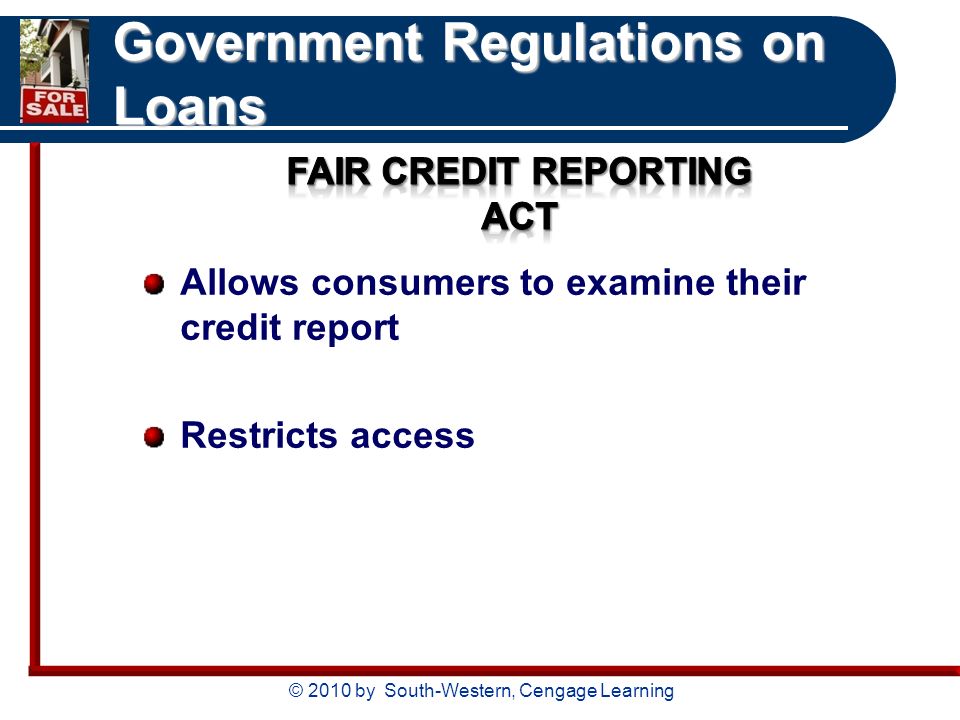 FOR SALE

Government Regulations on Loans

FAIR CREDIT REPORTING ACT

Allows consumers to examine their credit report

Restricts access

© 2010 by South-Western, Cengage Learning